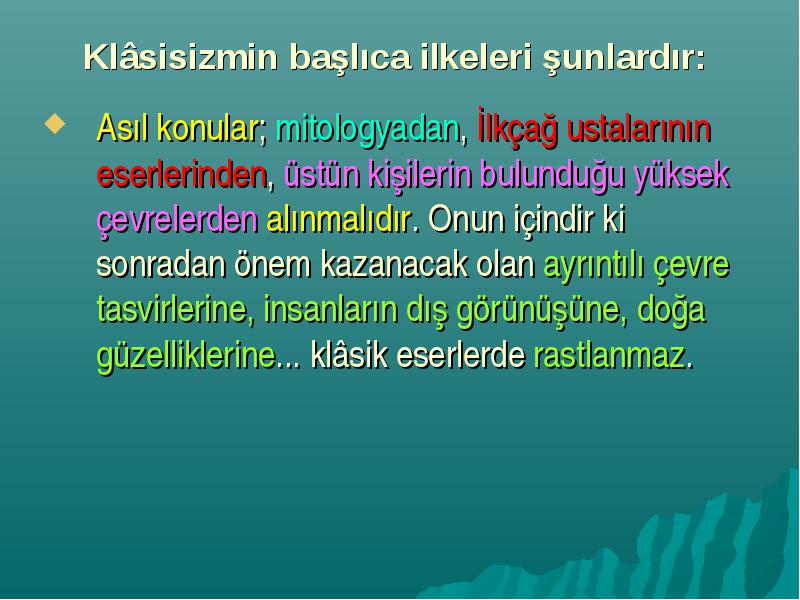 Klâsisizmin başlıca ilkeleri şunlardır:

Asıl konular; mitologyadan, İlkçağ ustalarının eserlerinden, üstün kişilerin bulunduğu yüksek çevrelerden alınmalıdır. Onun içindir ki sonradan önem kazanacak olan ayrıntılı çevre tasvirlerine, insanların dış görünüşüne, doğa güzelliklerine... klâsik eserlerde rastlanmaz.